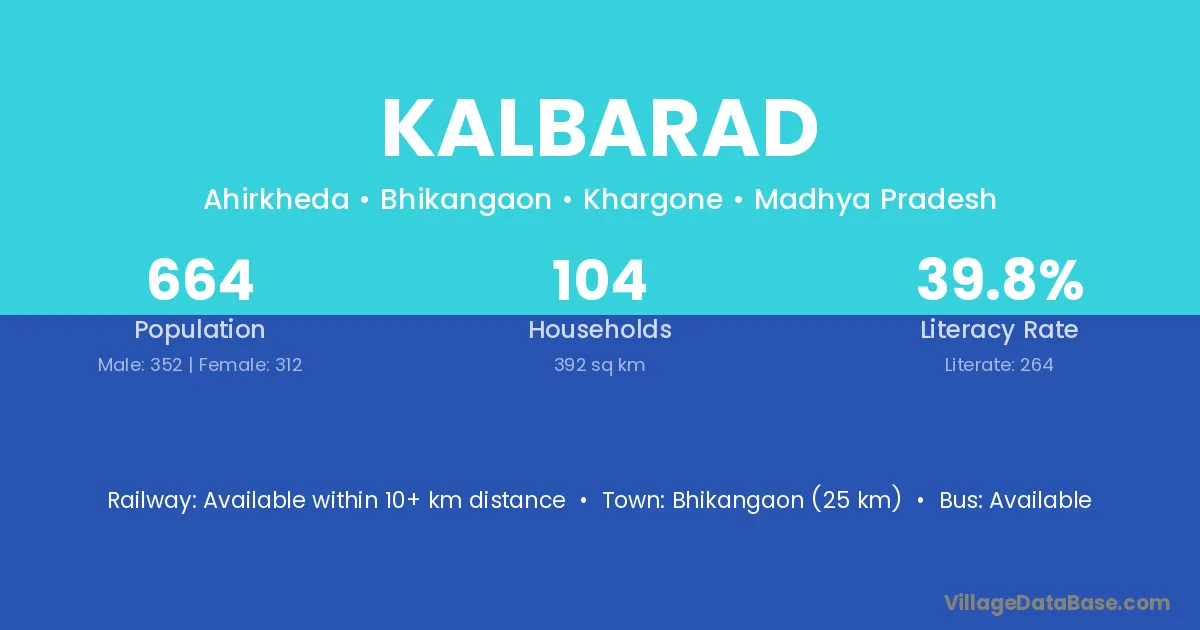 KALBARAD

Ahirkheda • Bhikangaon • Khargone • Madhya Pradesh

664
Population
Male: 352 | Female: 312

104
Households
392 sq km

39.8%
Literacy Rate
Literate: 264

Railway: Available within 10+ km distance • Town: Bhikangaon (25 km) • Bus: Available

VillageDataBase.com